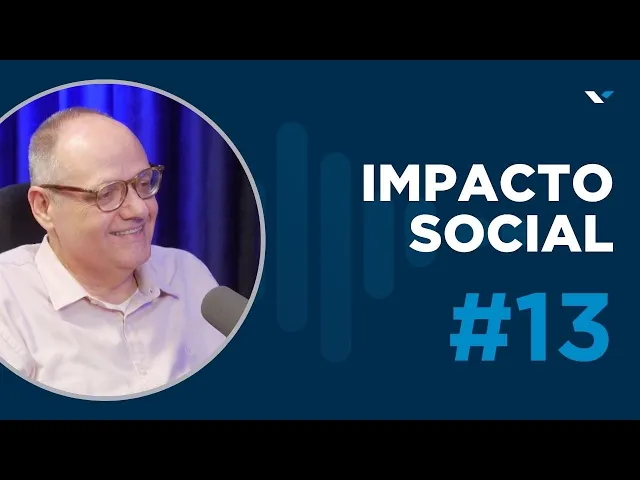 IMPACTO SOCIAL

#13